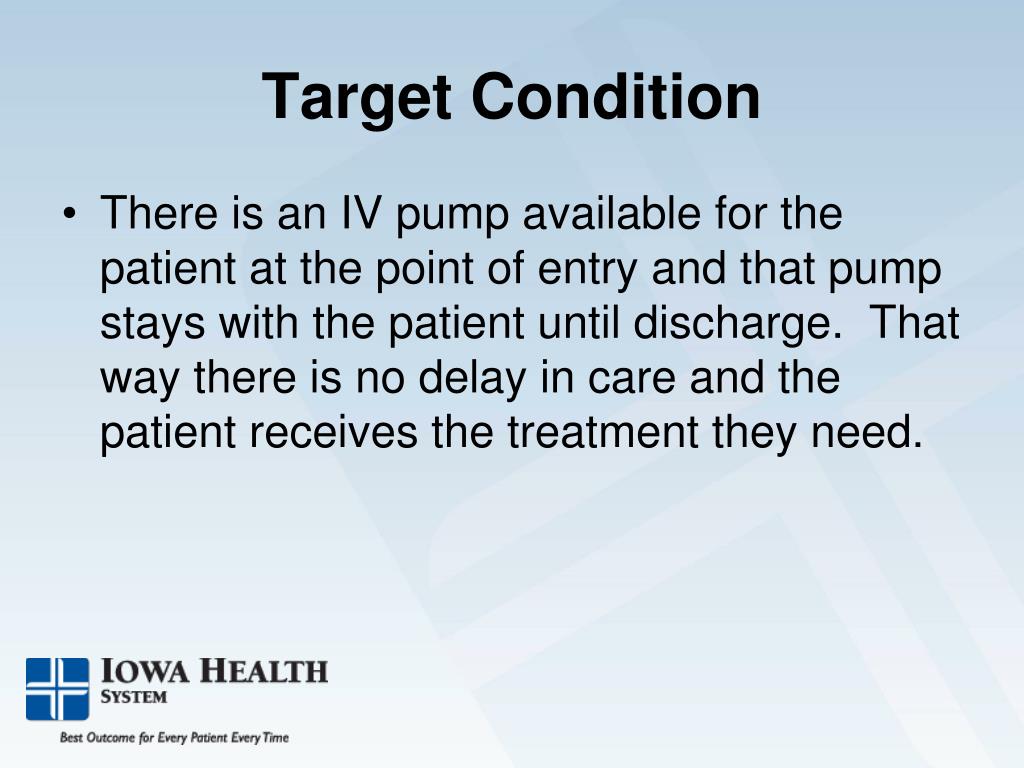 Target Condition

• There is an IV pump available for the patient at the point of entry and that pump stays with the patient until discharge.  That way there is no delay in care and the patient receives the treatment they need.

IOWA HEALTH
SYSTEM
Best Outcome for Every Patient Every Time